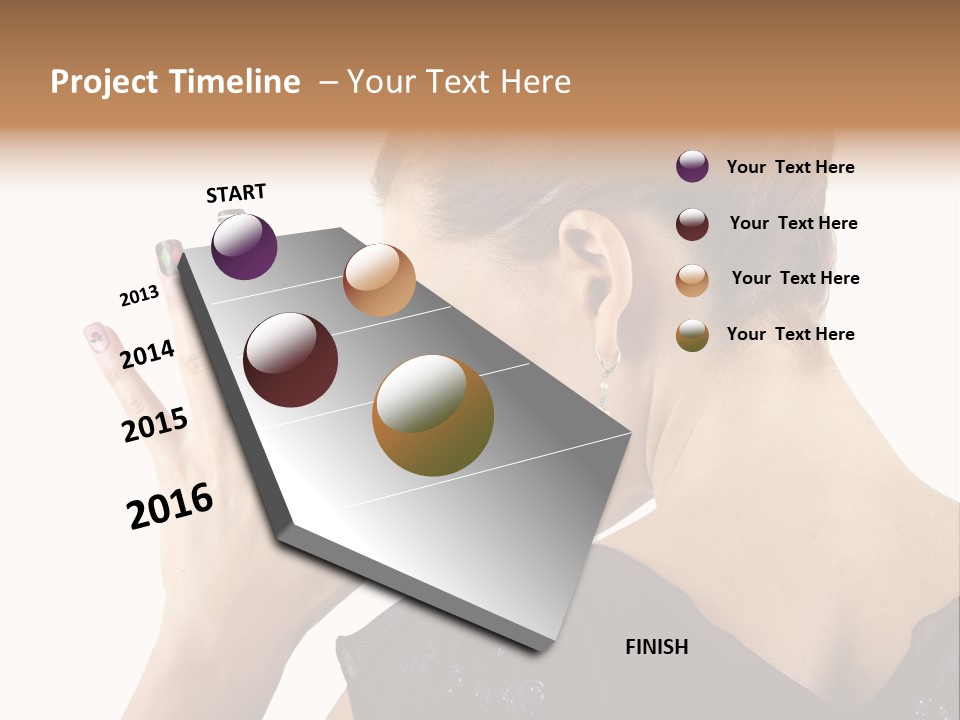 Project Timeline – Your Text Here

START

2013

2014

2015

2016

FINISH

Your Text Here

Your Text Here

Your Text Here

Your Text Here